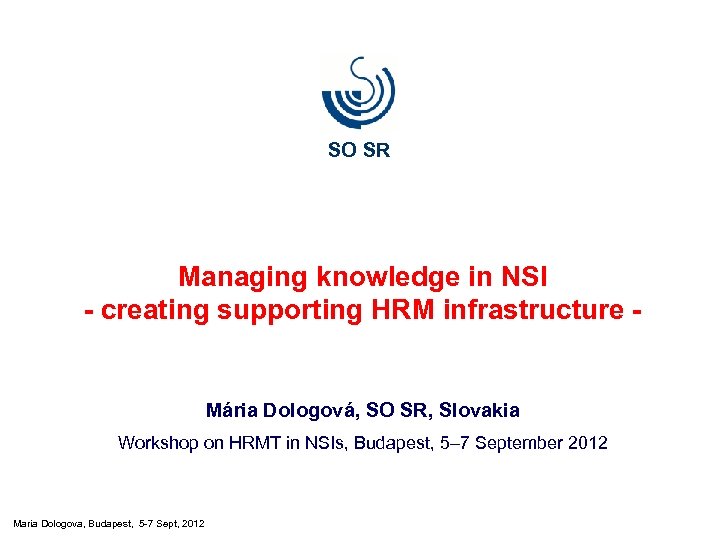 SO SR

Managing knowledge in NSI
- creating supporting HRM infrastructure -

Mária Dologová, SO SR, Slovakia

Workshop on HRMT in NSIs, Budapest, 5–7 September 2012

Maria Dologova, Budapest, 5-7 Sept, 2012